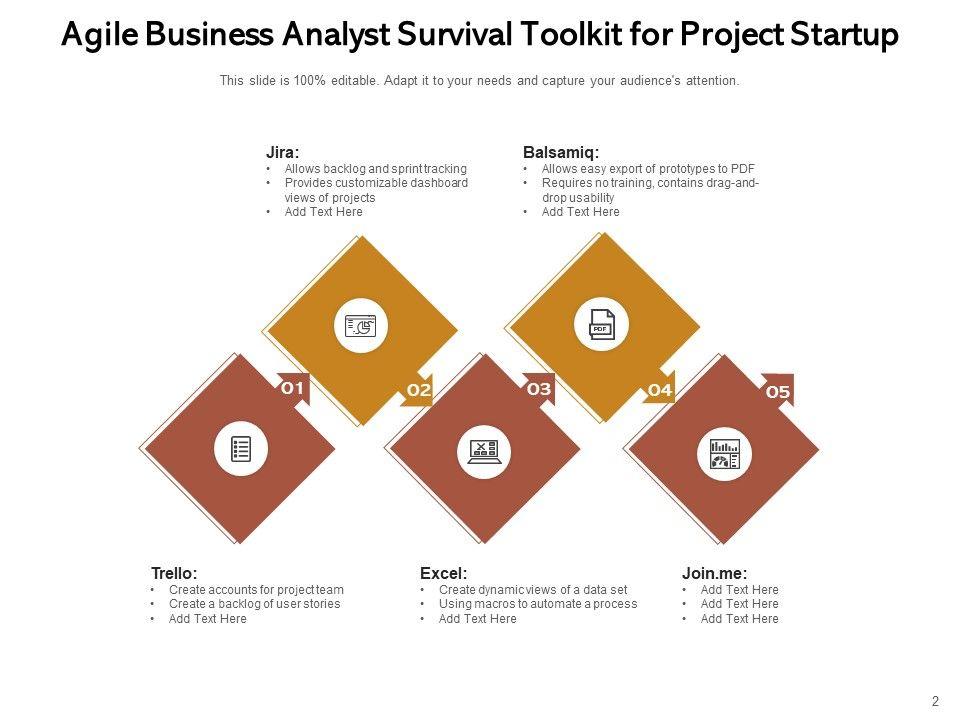 Agile Business Analyst Survival Toolkit for Project Startup

This slide is 100% editable. Adapt it to your needs and capture your audience's attention.

Jira:
• Allows backlog and sprint tracking
• Provides customizable dashboard views of projects
• Add Text Here

Balsamiq:
• Allows easy export of prototypes to PDF
• Requires no training, contains drag-and-drop usability
• Add Text Here

PDF

01

02

03

04

05

Trello:
• Create accounts for project team
• Create a backlog of user stories
• Add Text Here

Excel:
• Create dynamic views of a data set
• Using macros to automate a process
• Add Text Here

Join.me:
• Add Text Here
• Add Text Here
• Add Text Here

2